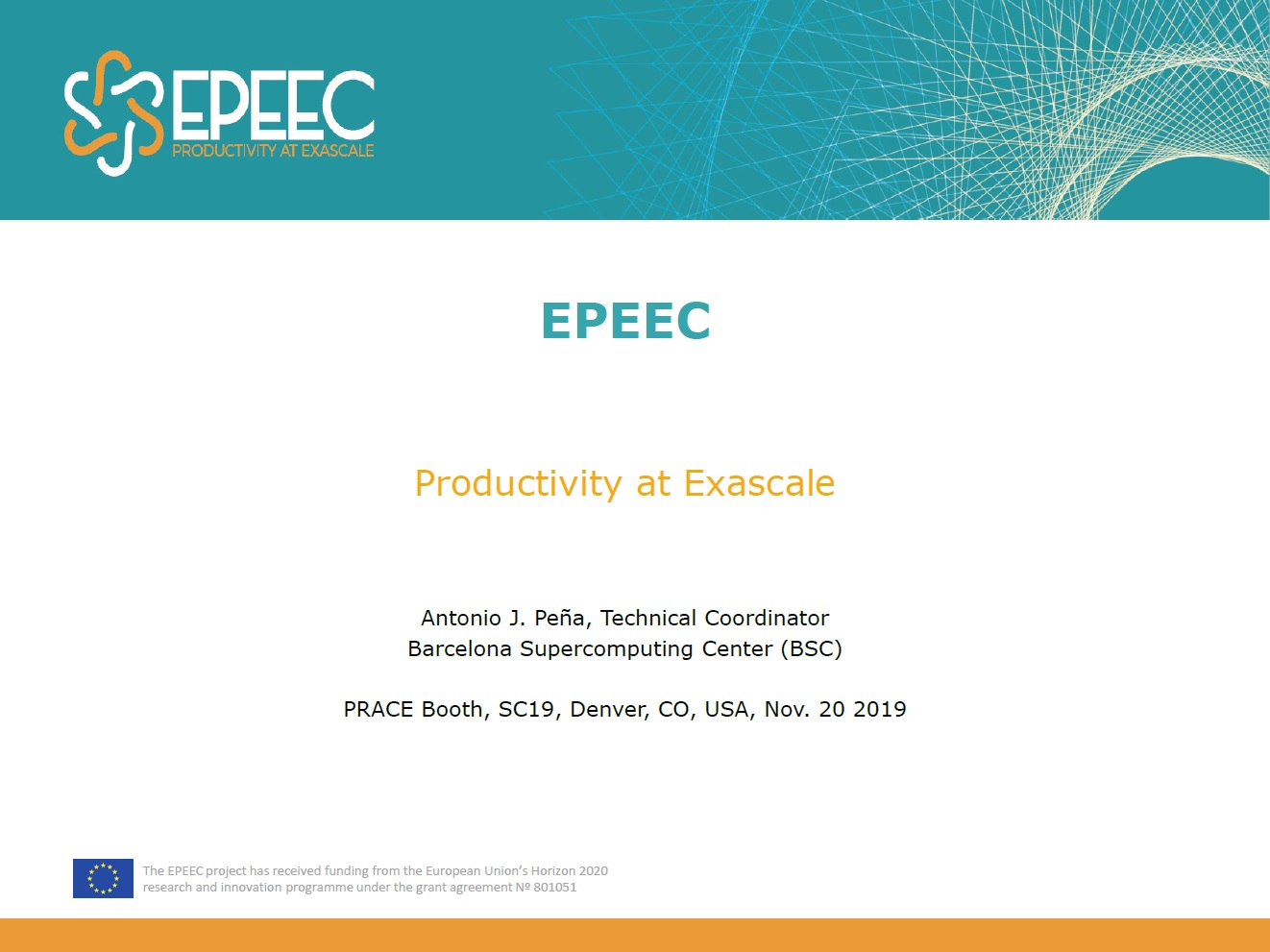 EPEEC
PRODUCTIVITY AT EXASCALE

EPEEC

Productivity at Exascale

Antonio J. Peña, Technical Coordinator
Barcelona Supercomputing Center (BSC)

PRACE Booth, SC19, Denver, CO, USA, Nov. 20 2019

The EPEEC project has received funding from the European Union's Horizon 2020 research and innovation programme under the grant agreement № 801051